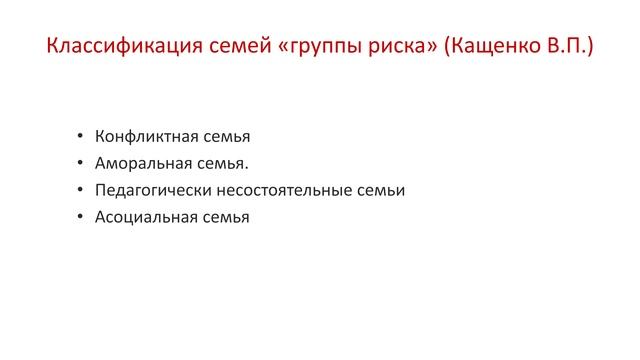 Классификация семей «группы риска» (Кащенко В.П.)

• Конфликтная семья
• Аморальная семья.
• Педагогически несостоятельные семьи
• Асоциальная семья